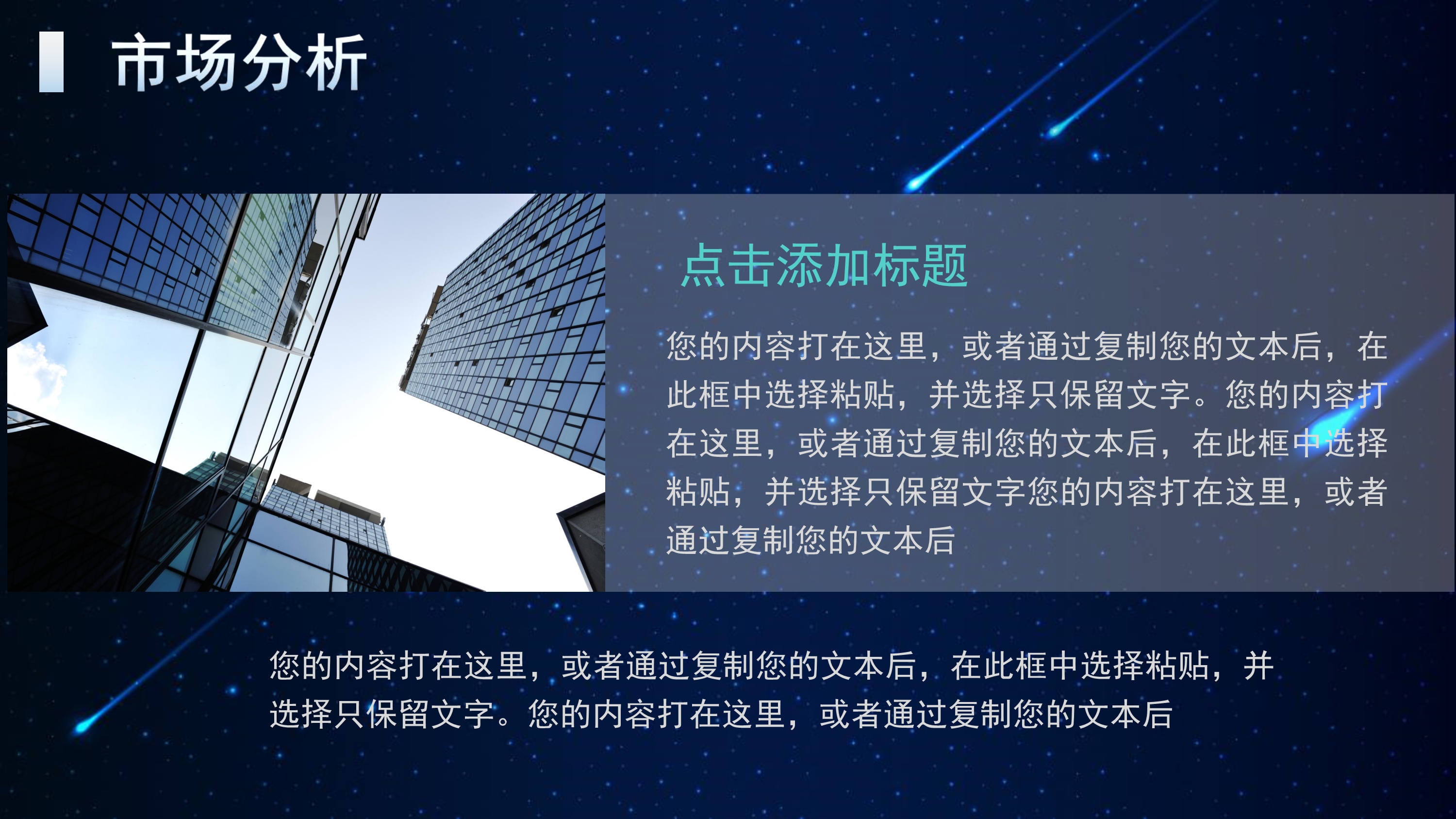 市场分析

点击添加标题

您的内容打在这里，或者通过复制您的文本后，在此框中选择粘贴，并选择只保留文字。您的内容打在这里，或者通过复制您的文本后，在此框中选择粘贴，并选择只保留文字您的内容打在这里，或者通过复制您的文本后

您的内容打在这里，或者通过复制您的文本后，在此框中选择粘贴，并选择只保留文字。您的内容打在这里，或者通过复制您的文本后